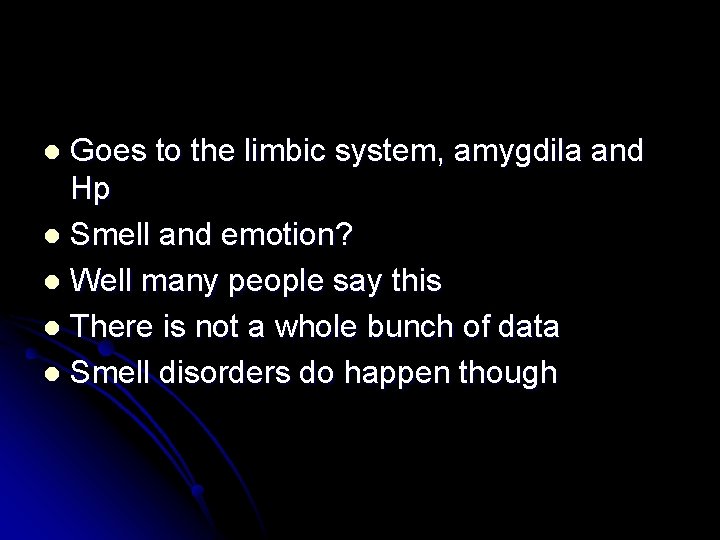 - Goes to the limbic system, amygdila and Hp
- Smell and emotion?
- Well many people say this
- There is not a whole bunch of data
- Smell disorders do happen though